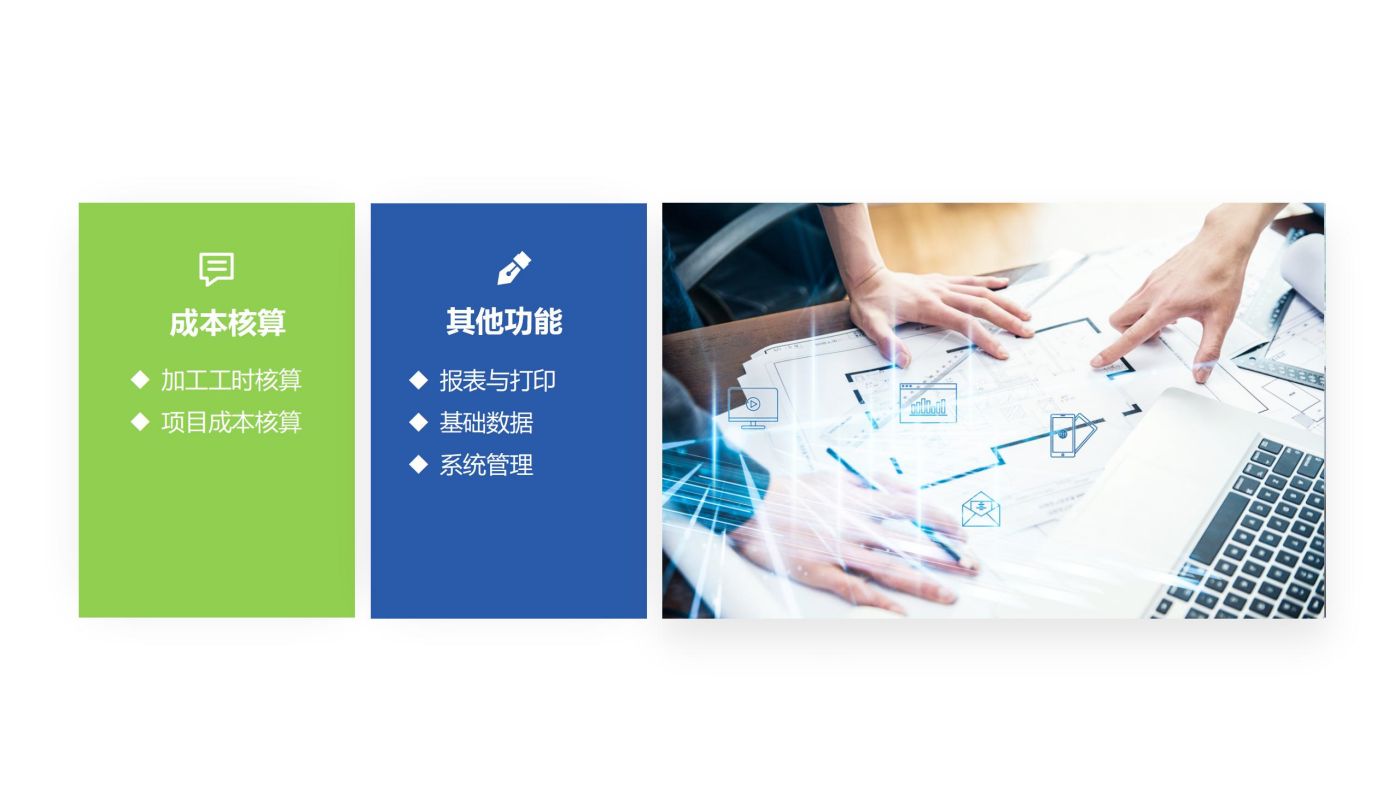 成本核算

◆ 加工工时核算
◆ 项目成本核算

其他功能

◆ 报表与打印
◆ 基础数据
◆ 系统管理